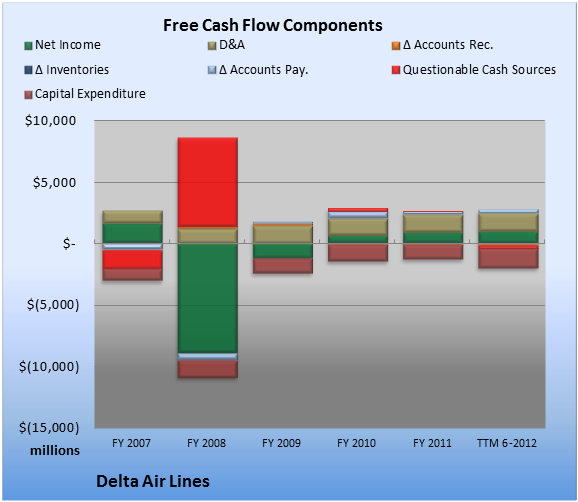 Free Cash Flow Components

Net Income
D&A
Δ Accounts Rec.
Δ Inventories
Δ Accounts Pay.
Questionable Cash Sources
Capital Expenditure

$10,000
$5,000
$-
$(5,000)
$(10,000)
$(15,000)
millions

FY 2007
FY 2008
FY 2009
FY 2010
FY 2011
TTM 6-2012

Delta Air Lines